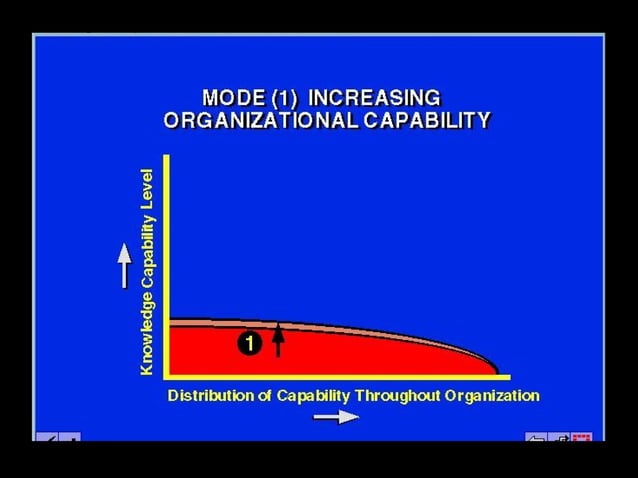 MODE (1) INCREASING ORGANIZATIONAL CAPABILITY

Knowledge Capability Level

1

Distribution of Capability Throughout Organization